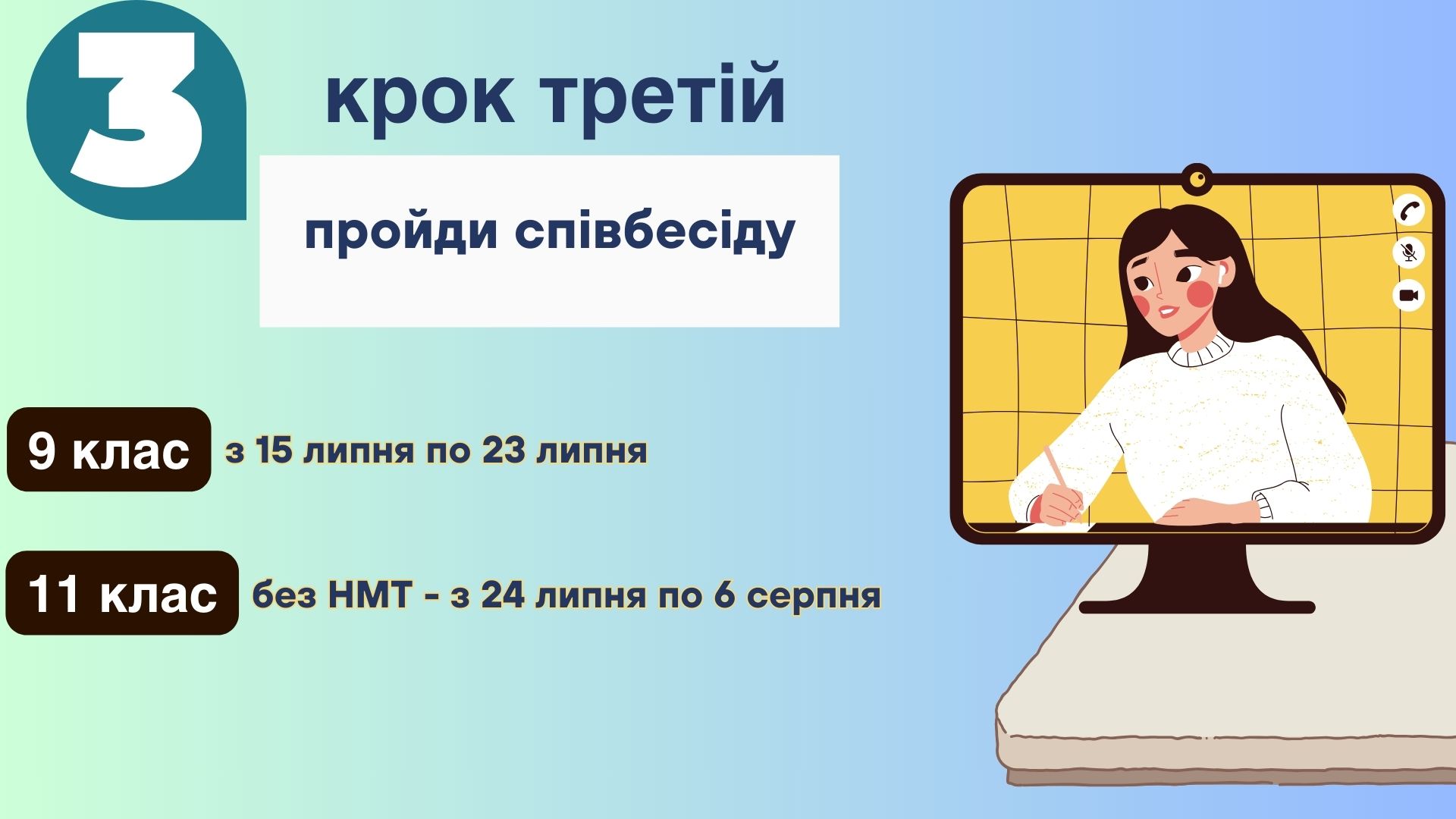 3

крок третій

пройди співбесіду

9 клас з 15 липня по 23 липня

11 клас без НМТ - з 24 липня по 6 серпня